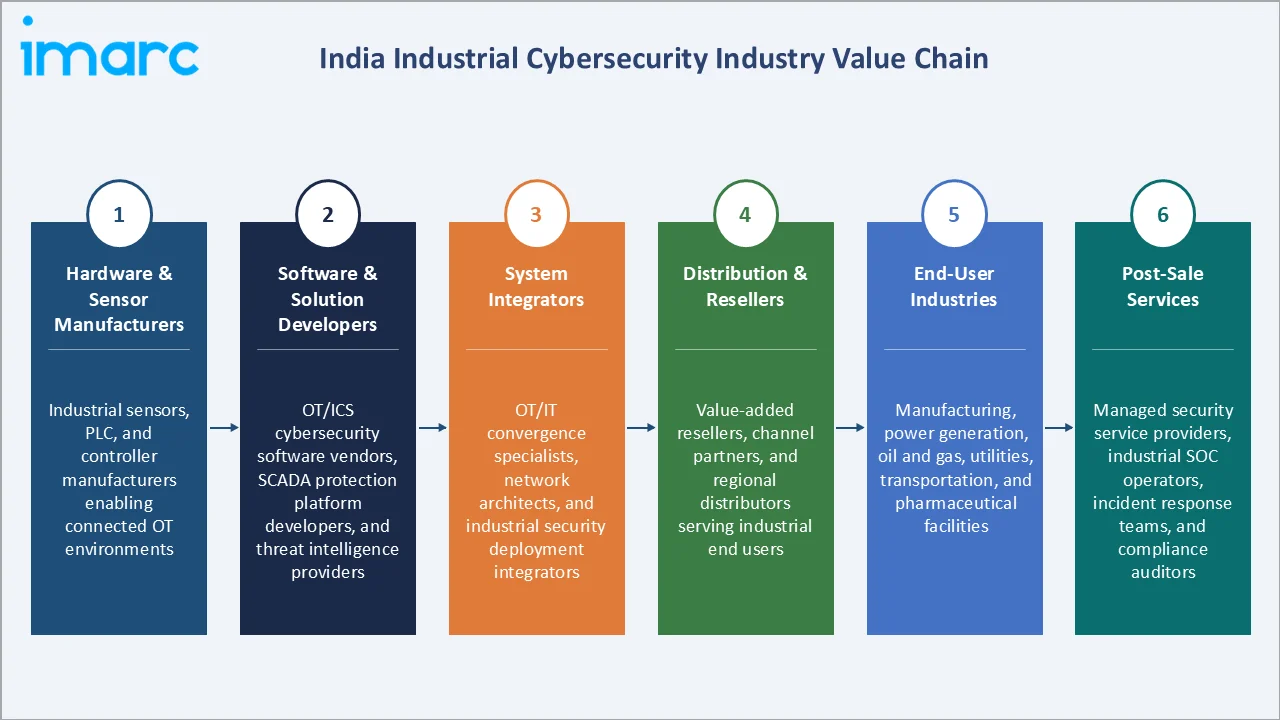 imarc

India Industrial Cybersecurity Industry Value Chain

1
Hardware & Sensor Manufacturers

Industrial sensors, PLC, and controller manufacturers enabling connected OT environments

2
Software & Solution Developers

OT/ICS cybersecurity software vendors, SCADA protection platform developers, and threat intelligence providers

3
System Integrators

OT/IT convergence specialists, network architects, and industrial security deployment integrators

4
Distribution & Resellers

Value-added resellers, channel partners, and regional distributors serving industrial end users

5
End-User Industries

Manufacturing, power generation, oil and gas, utilities, transportation, and pharmaceutical facilities

6
Post-Sale Services

Managed security service providers, industrial SOC operators, incident response teams, and compliance auditors